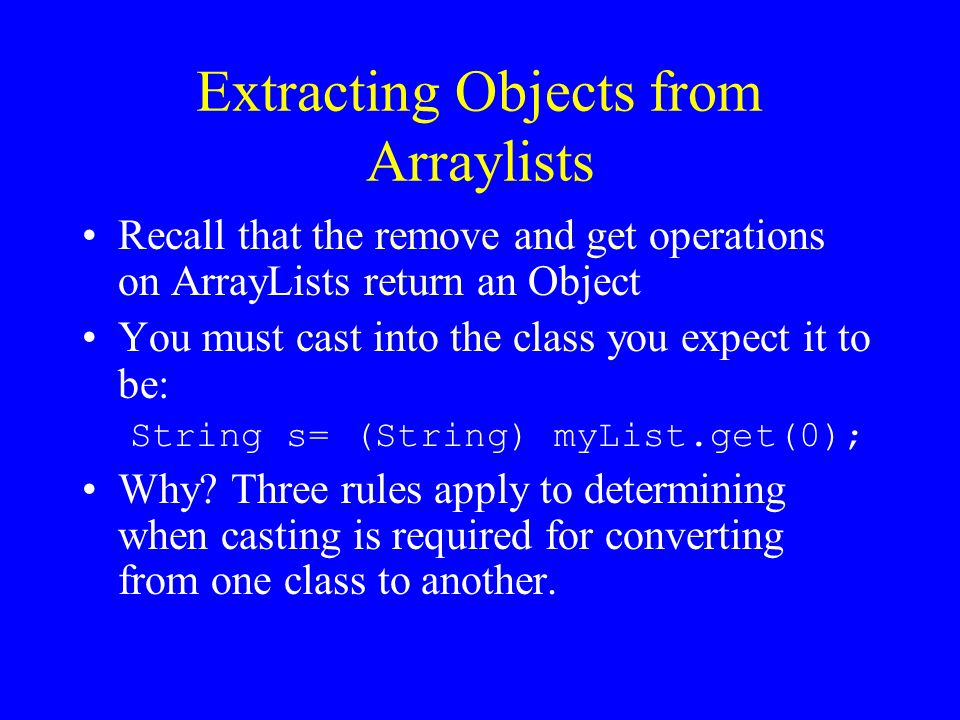 Extracting Objects from Arraylists

• Recall that the remove and get operations on ArrayLists return an Object

• You must cast into the class you expect it to be:

String s= (String) myList.get(0);

• Why? Three rules apply to determining when casting is required for converting from one class to another.